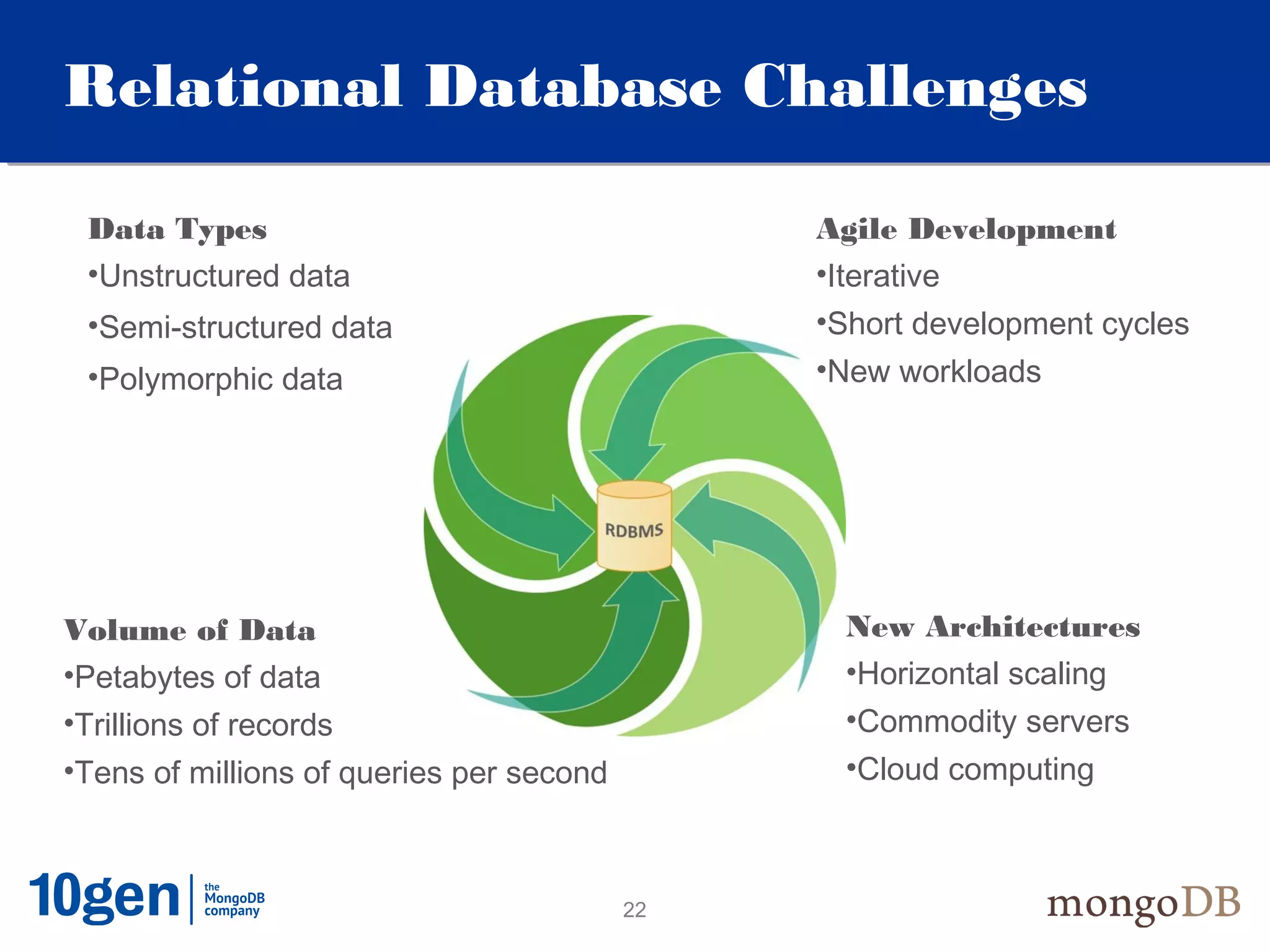 Relational Database Challenges

Data Types
•Unstructured data
•Semi-structured data
•Polymorphic data

Agile Development
•Iterative
•Short development cycles
•New workloads

RDBMS

Volume of Data
•Petabytes of data
•Trillions of records
•Tens of millions of queries per second

New Architectures
•Horizontal scaling
•Commodity servers
•Cloud computing

10gen | the MongoDB company

22

mongoDB